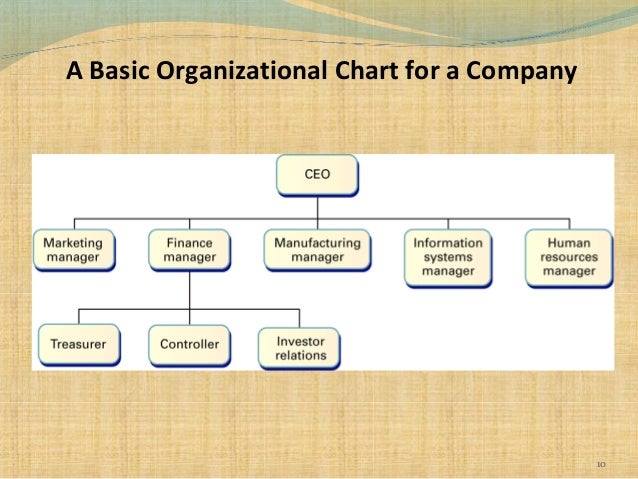 A Basic Organizational Chart for a Company

CEO

Marketing manager

Finance manager

Manufacturing manager

Information systems manager

Human resources manager

Treasurer

Controller

Investor relations

10